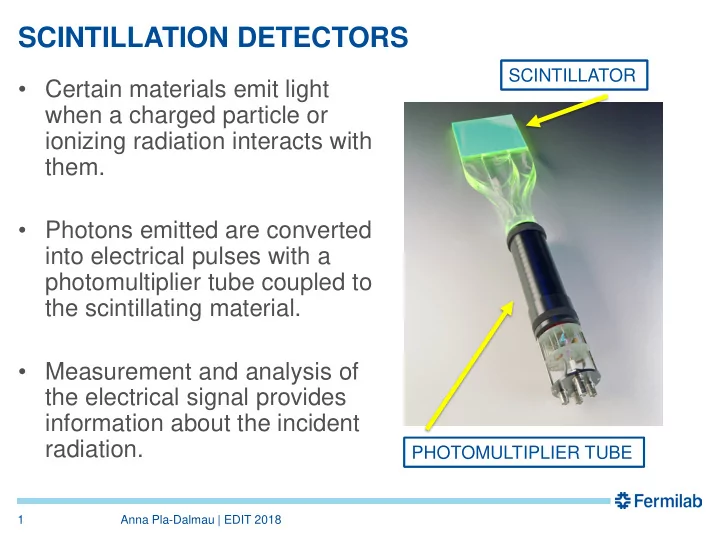 SCINTILLATION DETECTORS

• Certain materials emit light when a charged particle or ionizing radiation interacts with them.

• Photons emitted are converted into electrical pulses with a photomultiplier tube coupled to the scintillating material.

• Measurement and analysis of the electrical signal provides information about the incident radiation.

SCINTILLATOR

PHOTOMULTIPLIER TUBE

Fermilab

1 Anna Pla-Dalmau | EDIT 2018